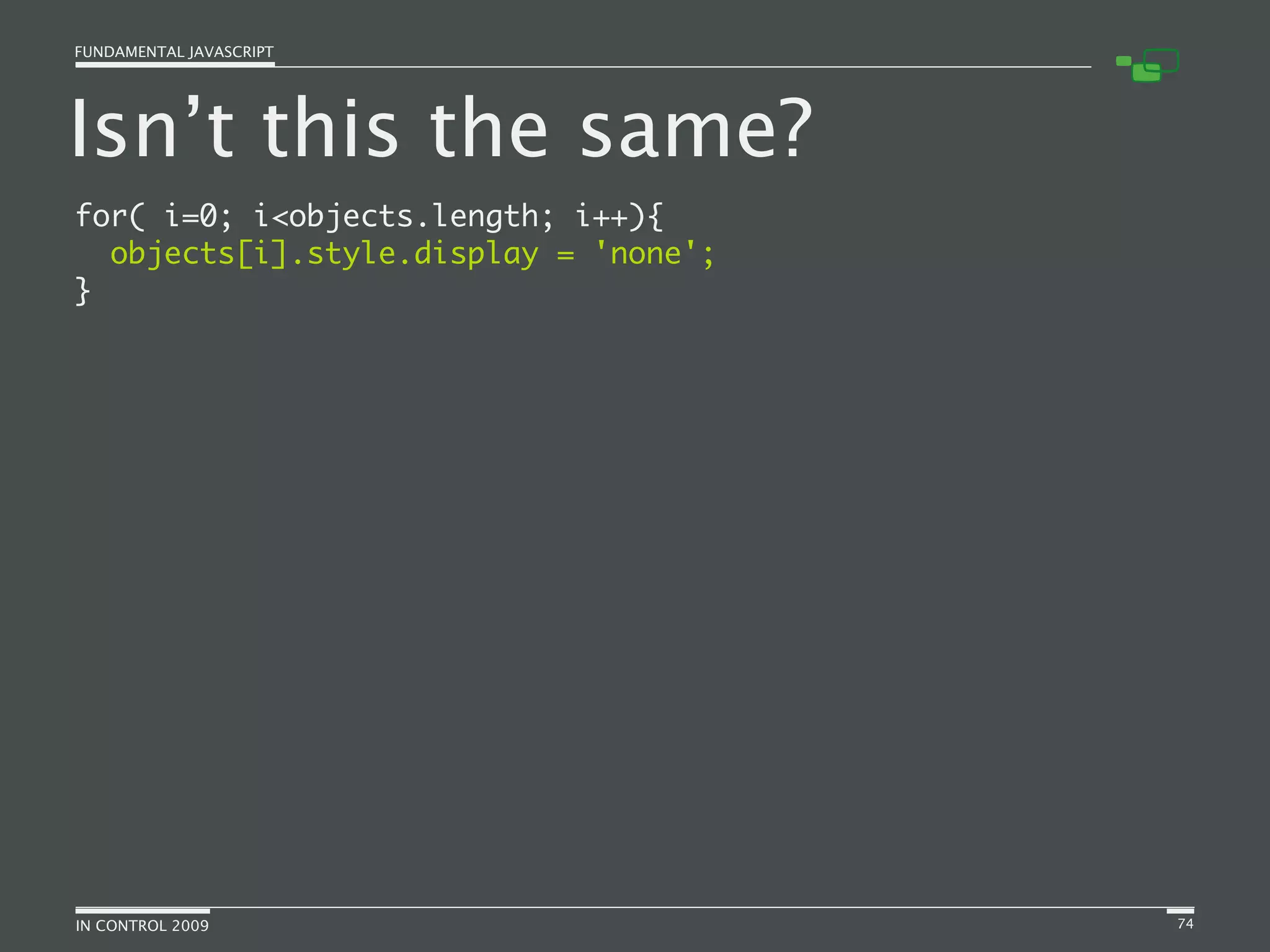 FUNDAMENTAL JAVASCRIPT

Isn’t this the same?

for( i=0; i<objects.length; i++){
  objects[i].style.display = 'none';
}

IN CONTROL 2009

74